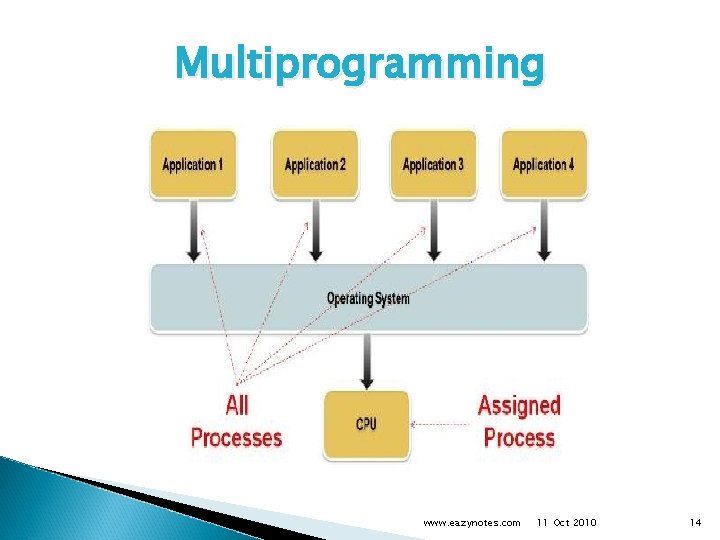 Multiprogramming

Application 1

Application 2

Application 3

Application 4

Operating System

All Processes

CPU

Assigned Process

www.eazynotes.com 11 Oct 2010 14